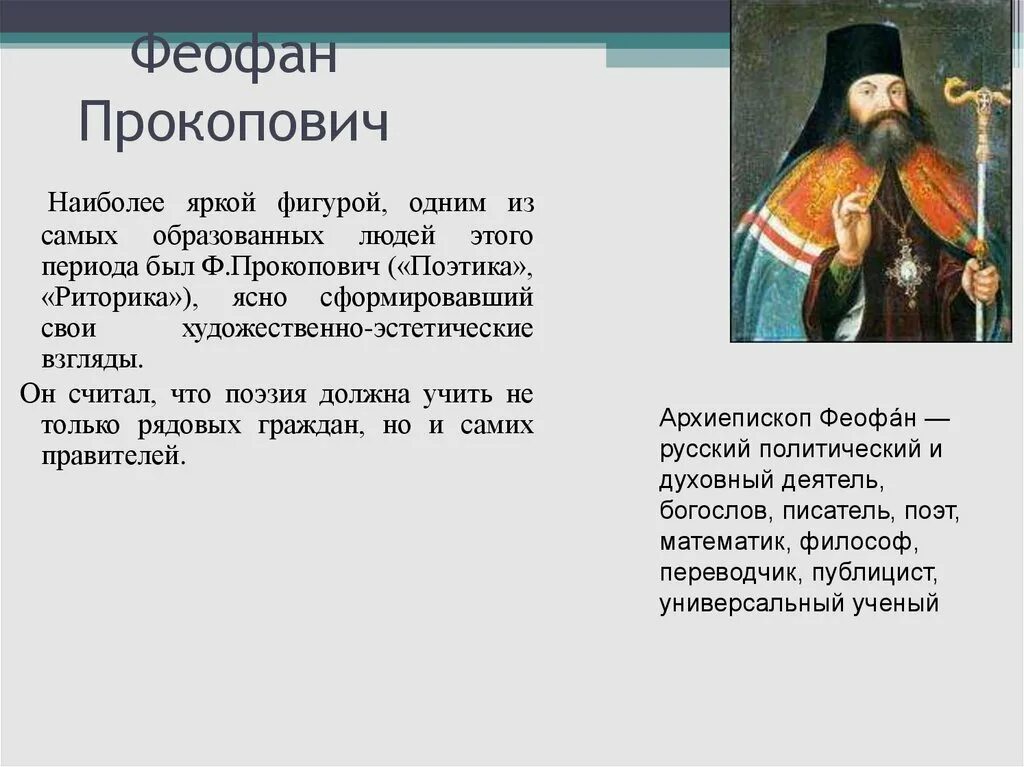 Феофан Прокопович

Наиболее яркой фигурой, одним из самых образованных людей этого периода был Ф.Прокопович («Поэтика», «Риторика»), ясно сформировавший свои художественно-эстетические взгляды.

Он считал, что поэзия должна учить не только рядовых граждан, но и самих правителей.

Архиепископ Феофа́н — русский политический и духовный деятель, богослов, писатель, поэт, математик, философ, переводчик, публицист, универсальный ученый